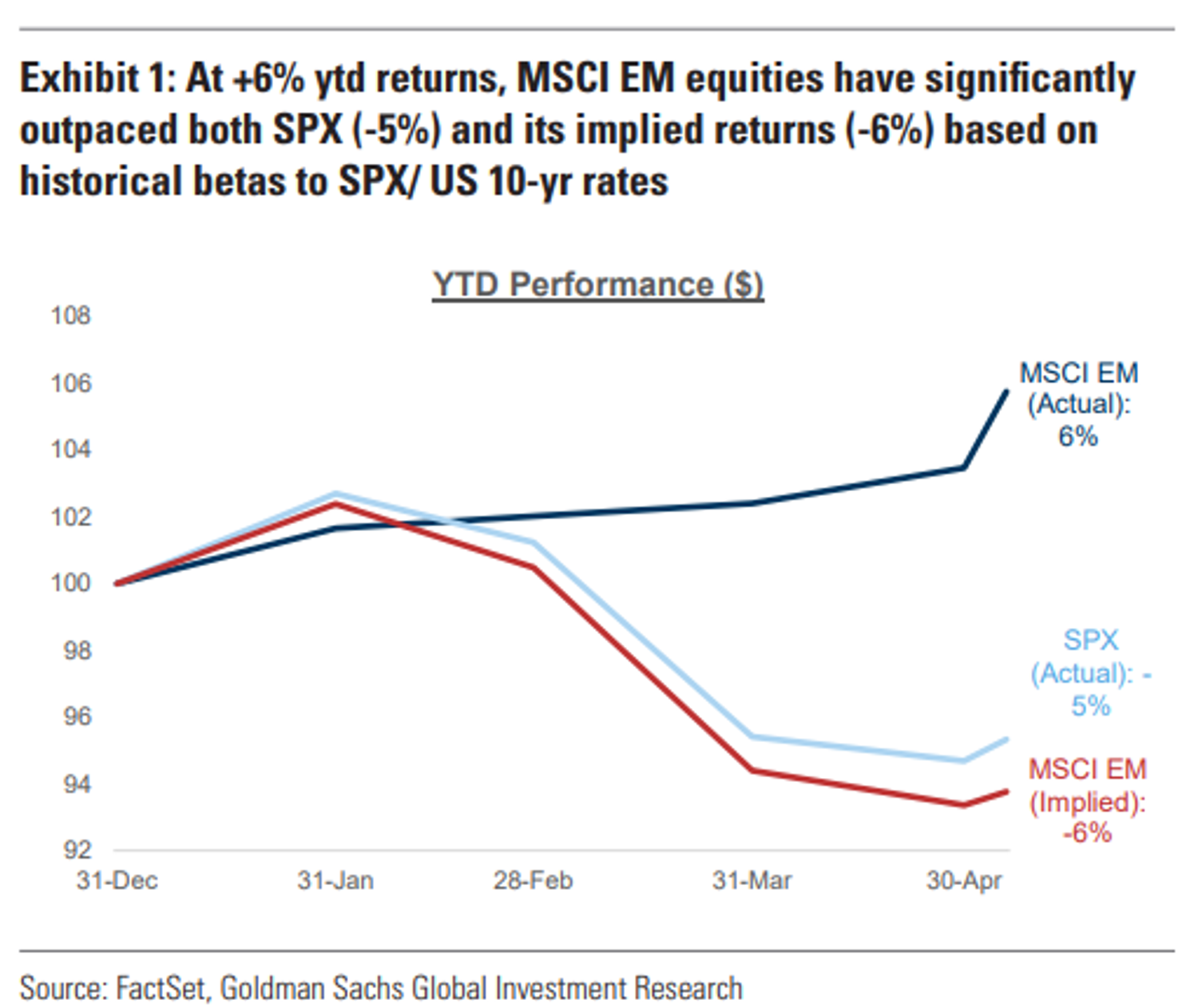 Exhibit 1: At +6% ytd returns, MSCI EM equities have significantly outpaced both SPX (-5%) and its implied returns (-6%) based on historical betas to SPX/ US 10-yr rates

YTD Performance ($)

108
106
104
102
100
98
96
94
92

31-Dec
31-Jan
28-Feb
31-Mar
30-Apr

MSCI EM (Actual): 6%

SPX (Actual): -5%

MSCI EM (Implied): -6%

Source: FactSet, Goldman Sachs Global Investment Research